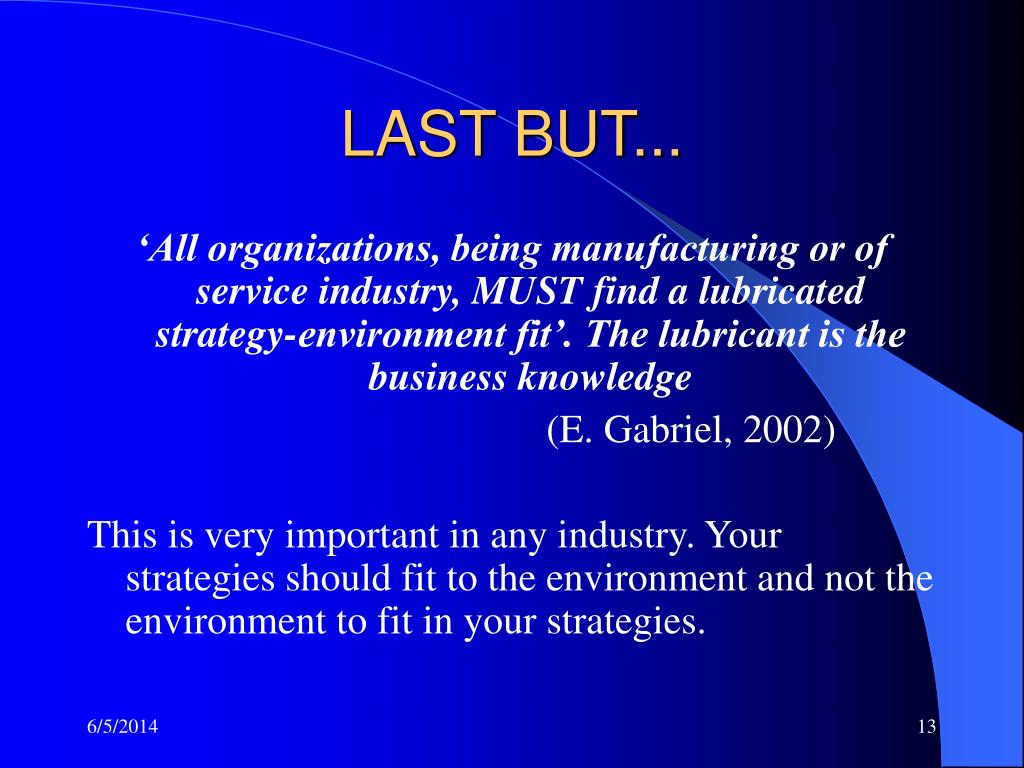 LAST BUT...

‘All organizations, being manufacturing or of service industry, MUST find a lubricated strategy-environment fit’. The lubricant is the business knowledge

(E. Gabriel, 2002)

This is very important in any industry. Your strategies should fit to the environment and not the environment to fit in your strategies.

6/5/2014

13